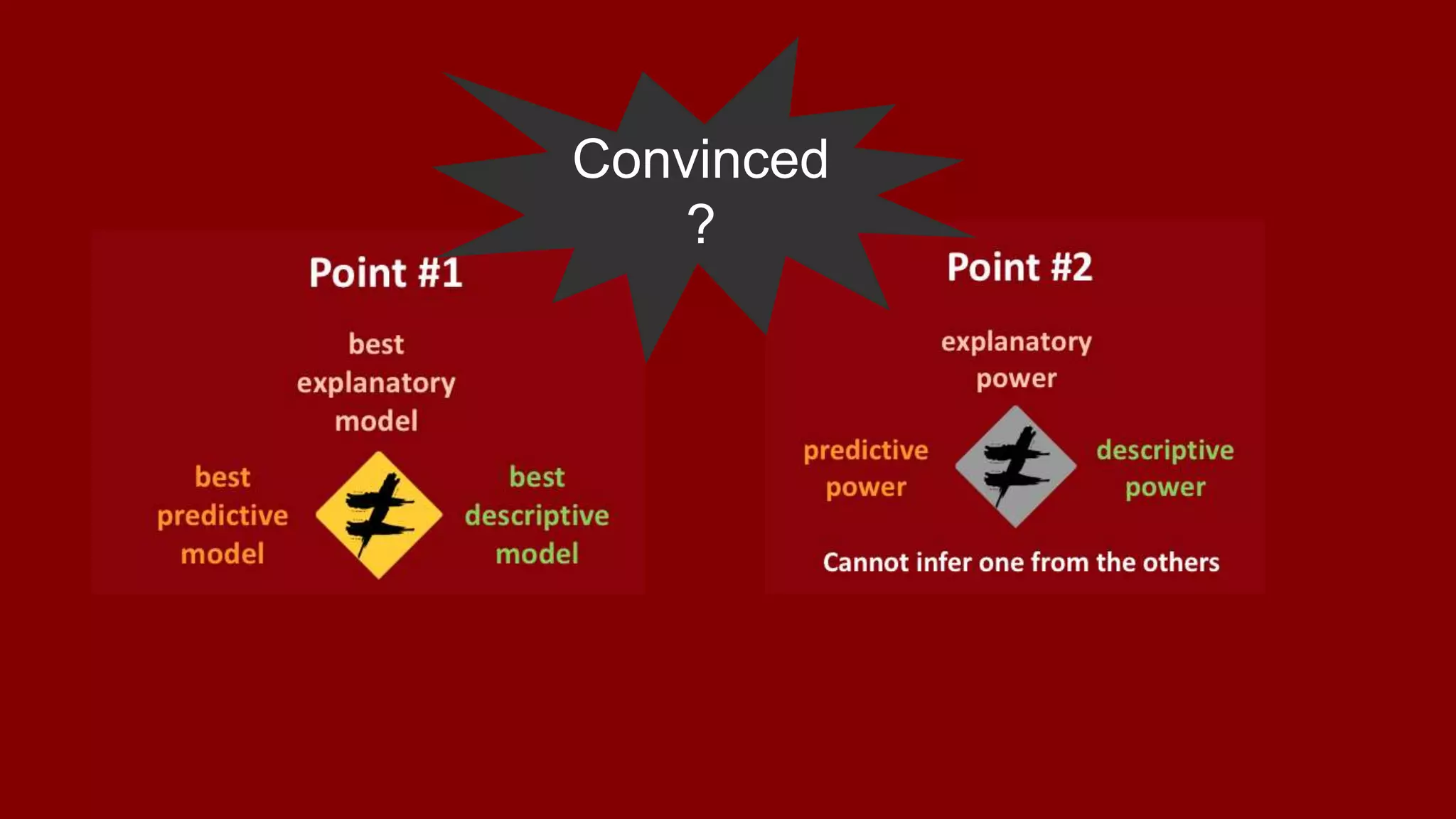 Convinced
?

Point #1

best explanatory model

best predictive model

$\neq$

best descriptive model

Point #2

explanatory power

predictive power

$\neq$

descriptive power

Cannot infer one from the others